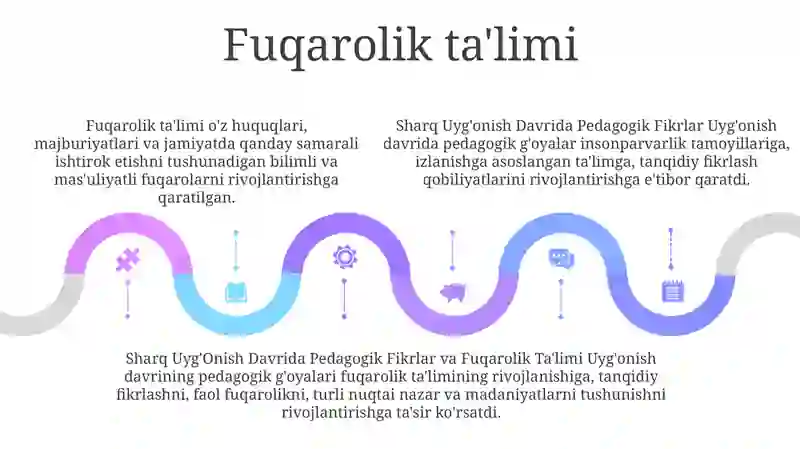 Fuqarolik ta'limi

Fuqarolik ta'limi o'z huquqlari, majburiyatlari va jamiyatda qanday samarali ishtirok etishni tushunadigan bilimli va mas'uliyatli fuqarolarni rivojlantirishga qaratilgan.

Sharq Uyg'onish Davrida Pedagogik Fikrlar Uyg'onish davrida pedagogik g'oyalar insonparvarlik tamoyillariga, izlanishga asoslangan ta'limga, tanqidiy fikrlash qobiliyatlarini rivojlantirishga e'tibor qaratdi.

Sharq Uyg'Onish Davrida Pedagogik Fikrlar va Fuqarolik Ta'limi Uyg'onish davrining pedagogik g'oyalari fuqarolik ta'limining rivojlanishiga, tanqidiy fikrlashni, faol fuqarolikni, turli nuqtai nazar va madaniyatlarni tushunishni rivojlantirishga ta'sir ko'rsatdi.